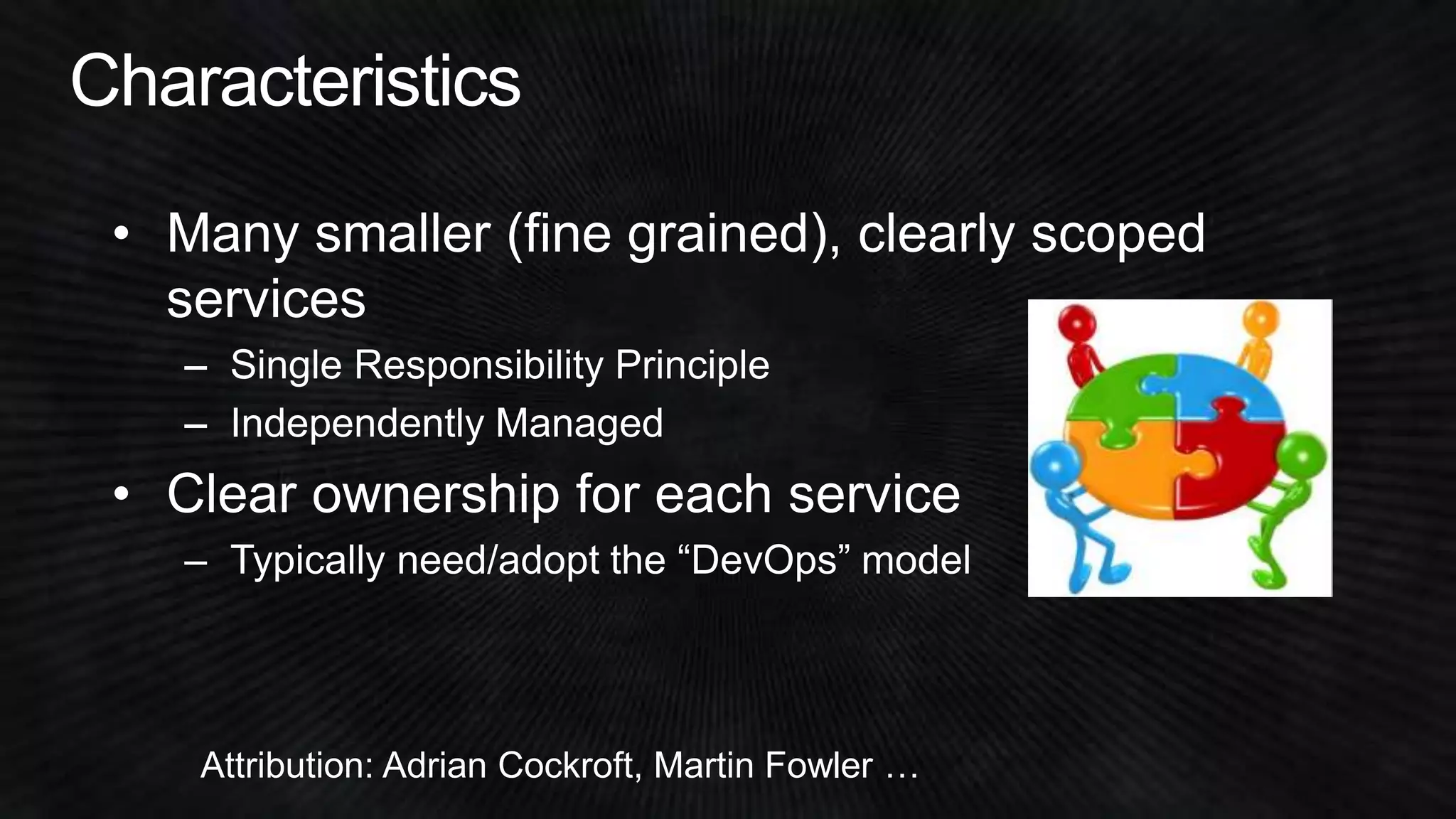 Characteristics

• Many smaller (fine grained), clearly scoped services
  – Single Responsibility Principle
  – Independently Managed
• Clear ownership for each service
  – Typically need/adopt the “DevOps” model

Attribution: Adrian Cockroft, Martin Fowler …